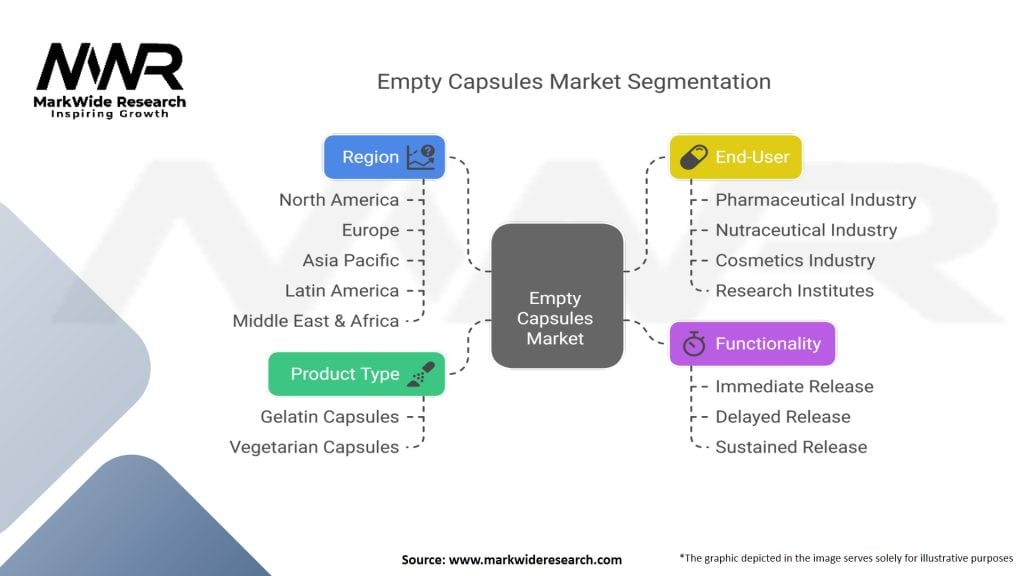 MWR
MarkWide Research
Inspiring Growth

Empty Capsules Market Segmentation

Region
North America
Europe
Asia Pacific
Latin America
Middle East & Africa

Product Type
Gelatin Capsules
Vegetarian Capsules

Empty Capsules Market

End-User
Pharmaceutical Industry
Nutraceutical Industry
Cosmetics Industry
Research Institutes

Functionality
Immediate Release
Delayed Release
Sustained Release

Source: www.markwideresearch.com

*The graphic depicted in the image serves solely for illustrative purposes